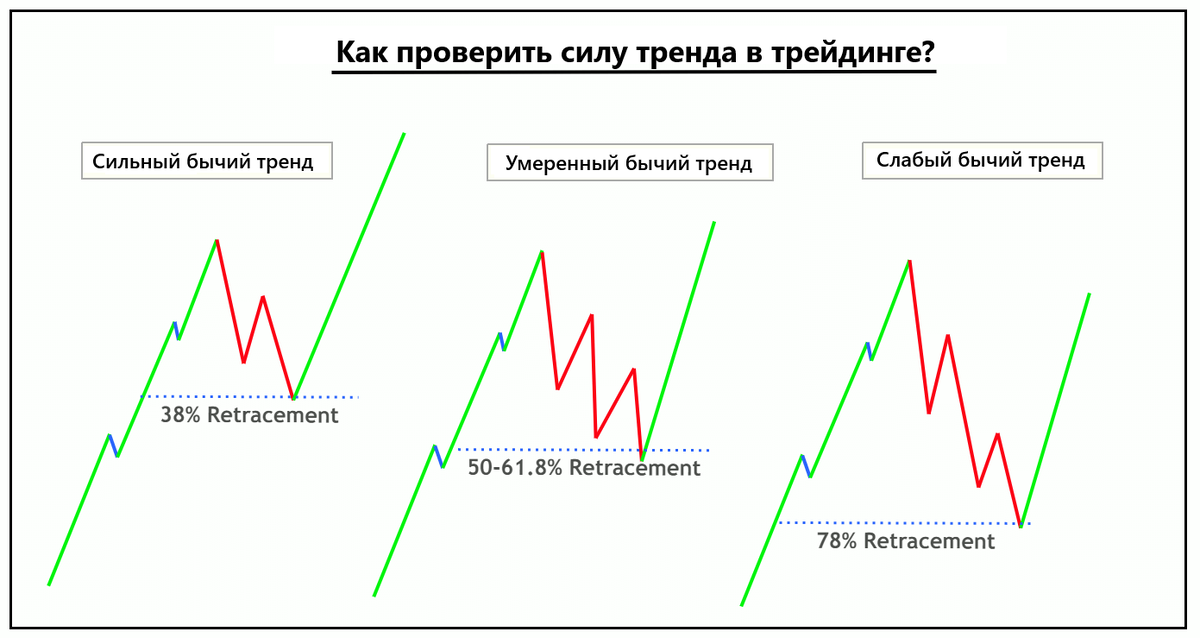 Как проверить силу тренда в трейдинге?

Сильный бычий тренд

38% Retracement

Умеренный бычий тренд

50-61.8% Retracement

Слабый бычий тренд

78% Retracement